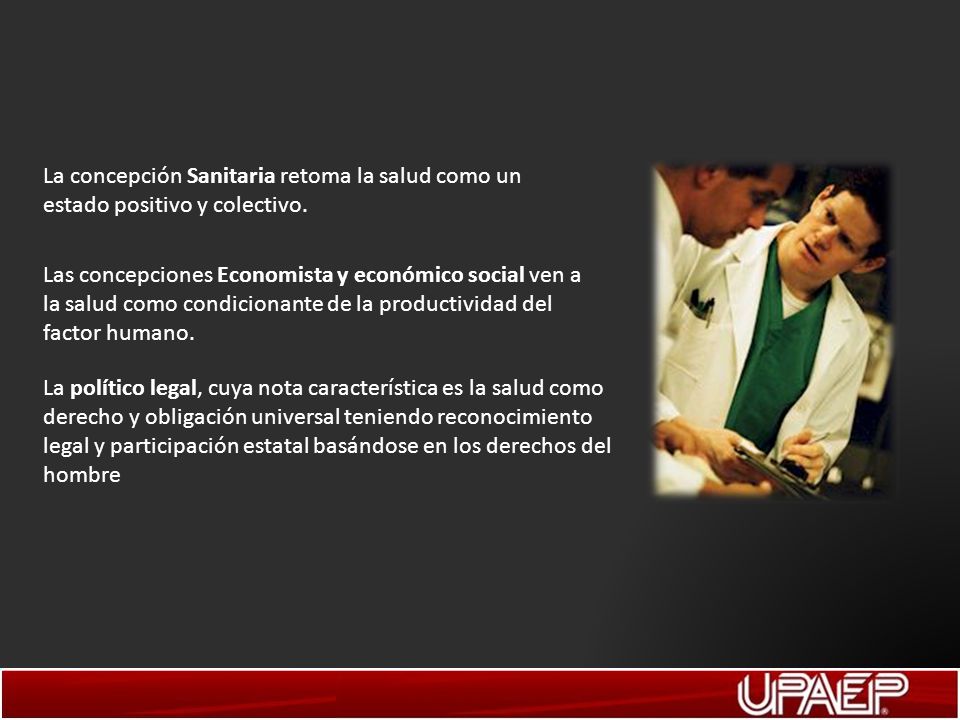 La concepción Sanitaria retoma la salud como un estado positivo y colectivo.

Las concepciones Economista y económico social ven a la salud como condicionante de la productividad del factor humano.

La político legal, cuya nota característica es la salud como derecho y obligación universal teniendo reconocimiento legal y participación estatal basándose en los derechos del hombre

UPAEP